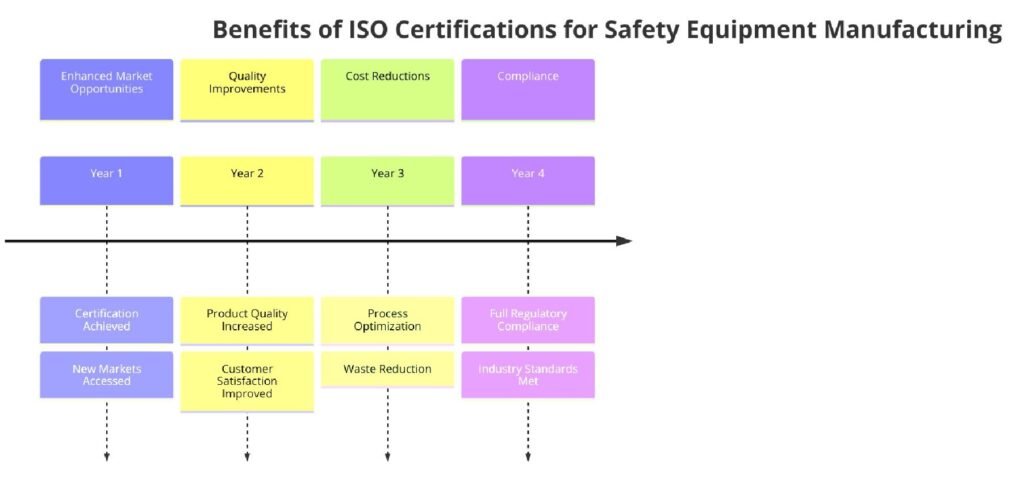 Benefits of ISO Certifications for Safety Equipment Manufacturing

Enhanced Market Opportunities

Quality Improvements

Cost Reductions

Compliance

Year 1

Year 2

Year 3

Year 4

Certification Achieved

New Markets Accessed

Product Quality Increased

Customer Satisfaction Improved

Process Optimization

Waste Reduction

Full Regulatory Compliance

Industry Standards Met